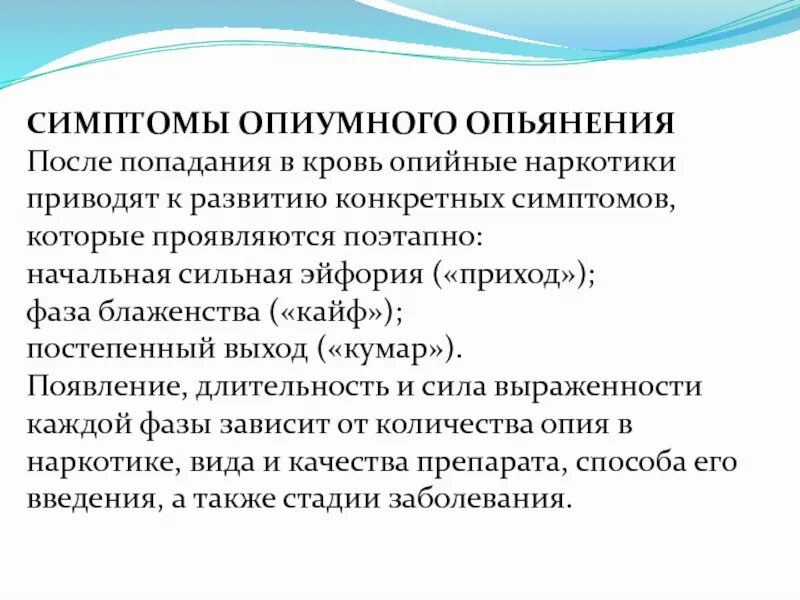 СИМПТОМЫ ОПИУМНОГО ОПЬЯНЕНИЯ
После попадания в кровь опийные наркотики приводят к развитию конкретных симптомов, которые проявляются поэтапно:
начальная сильная эйфория («приход»);
фаза блаженства («кайф»);
постепенный выход («кумар»).
Появление, длительность и сила выраженности каждой фазы зависит от количества опия в наркотике, вида и качества препарата, способа его введения, а также стадии заболевания.